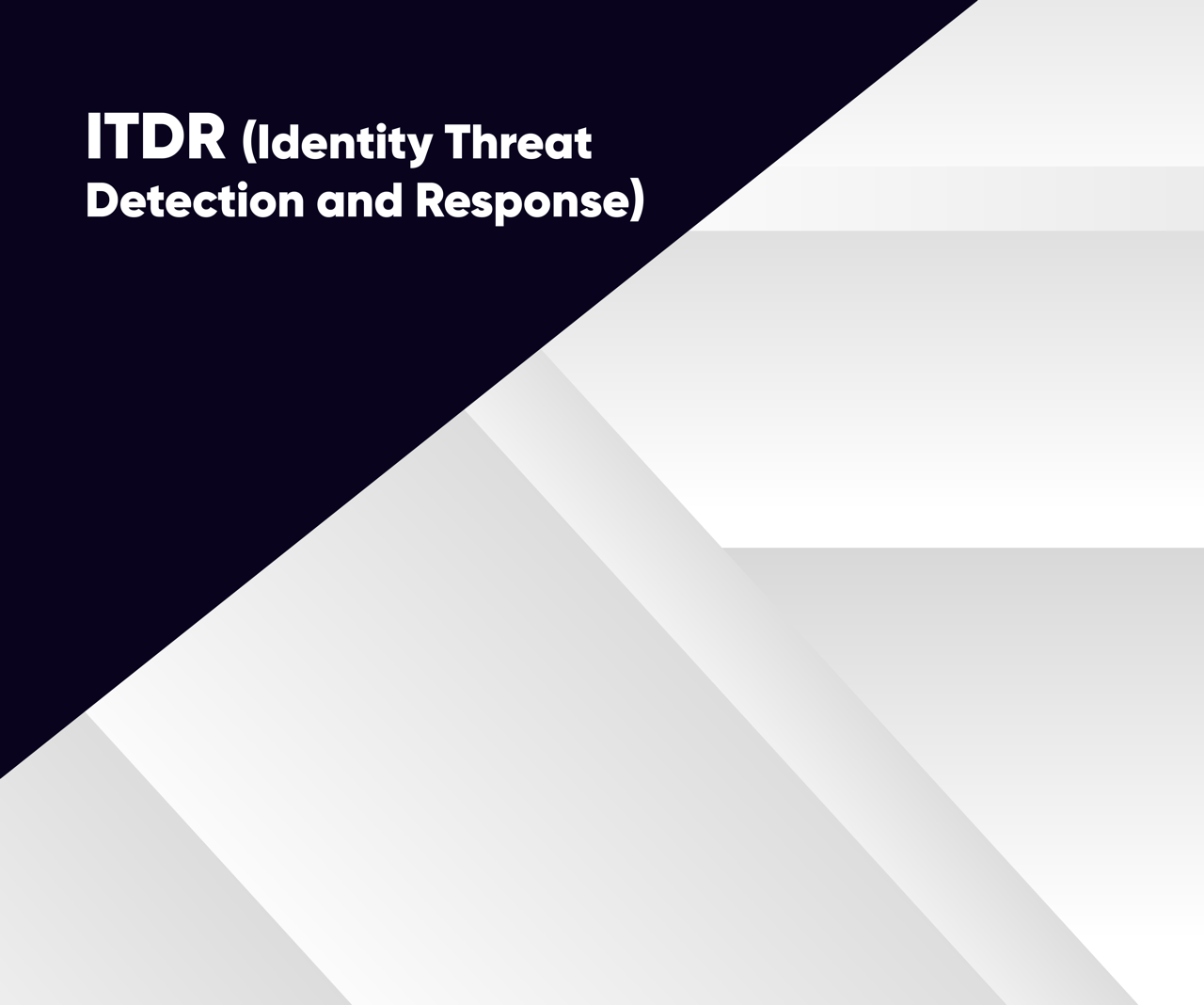 ITDR (Identity Threat Detection and Response)